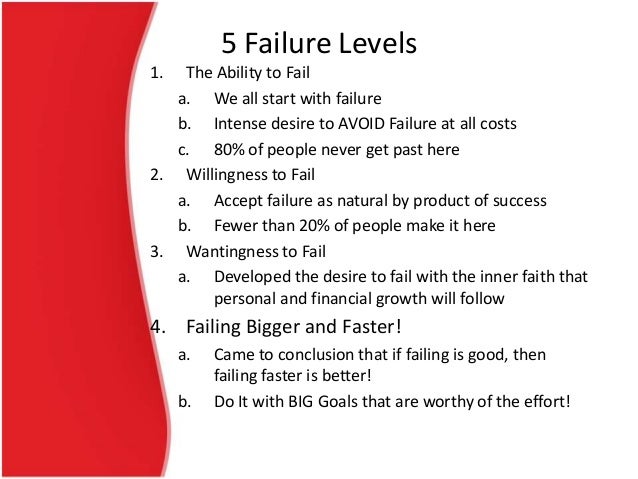 5 Failure Levels

1. The Ability to Fail
   a. We all start with failure
   b. Intense desire to AVOID Failure at all costs
   c. 80% of people never get past here
2. Willingness to Fail
   a. Accept failure as natural by product of success
   b. Fewer than 20% of people make it here
3. Wantingness to Fail
   a. Developed the desire to fail with the inner faith that personal and financial growth will follow
4. Failing Bigger and Faster!
   a. Came to conclusion that if failing is good, then failing faster is better!
   b. Do It with BIG Goals that are worthy of the effort!